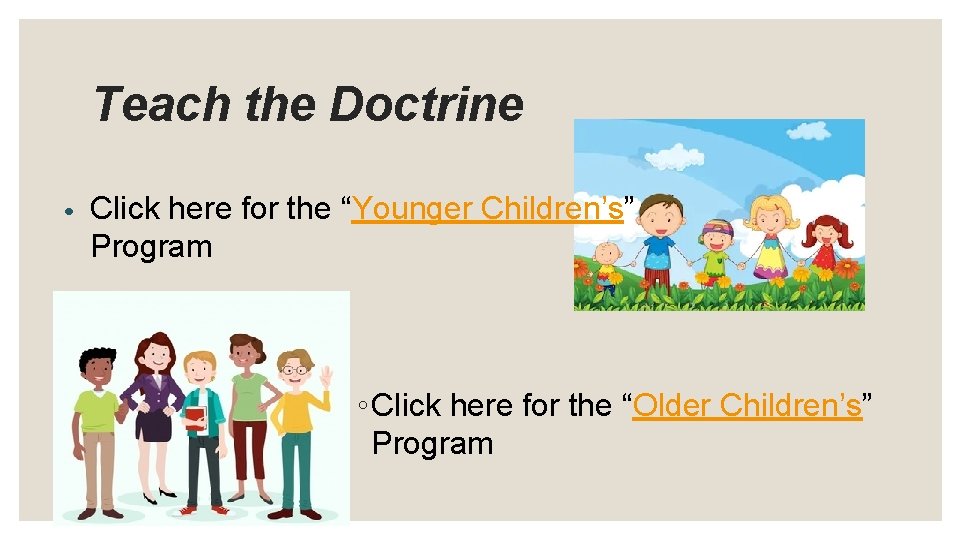 Teach the Doctrine

• Click here for the “Younger Children’s” Program

◦Click here for the “Older Children’s” Program